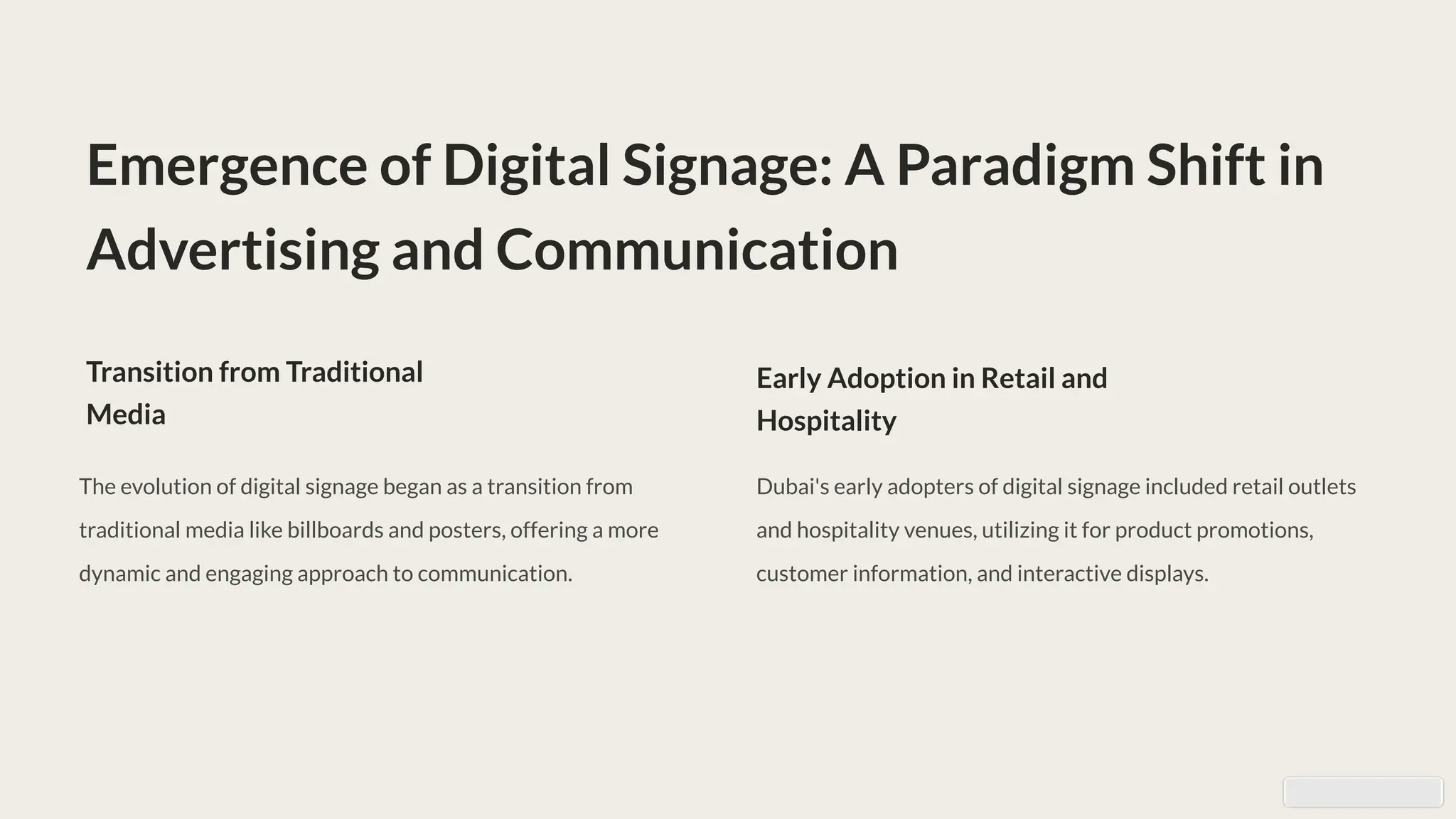 Emergence of Digital Signage: A Paradigm Shift in Advertising and Communication

Transition from Traditional Media

The evolution of digital signage began as a transition from traditional media like billboards and posters, offering a more dynamic and engaging approach to communication.

Early Adoption in Retail and Hospitality

Dubai's early adopters of digital signage included retail outlets and hospitality venues, utilizing it for product promotions, customer information, and interactive displays.